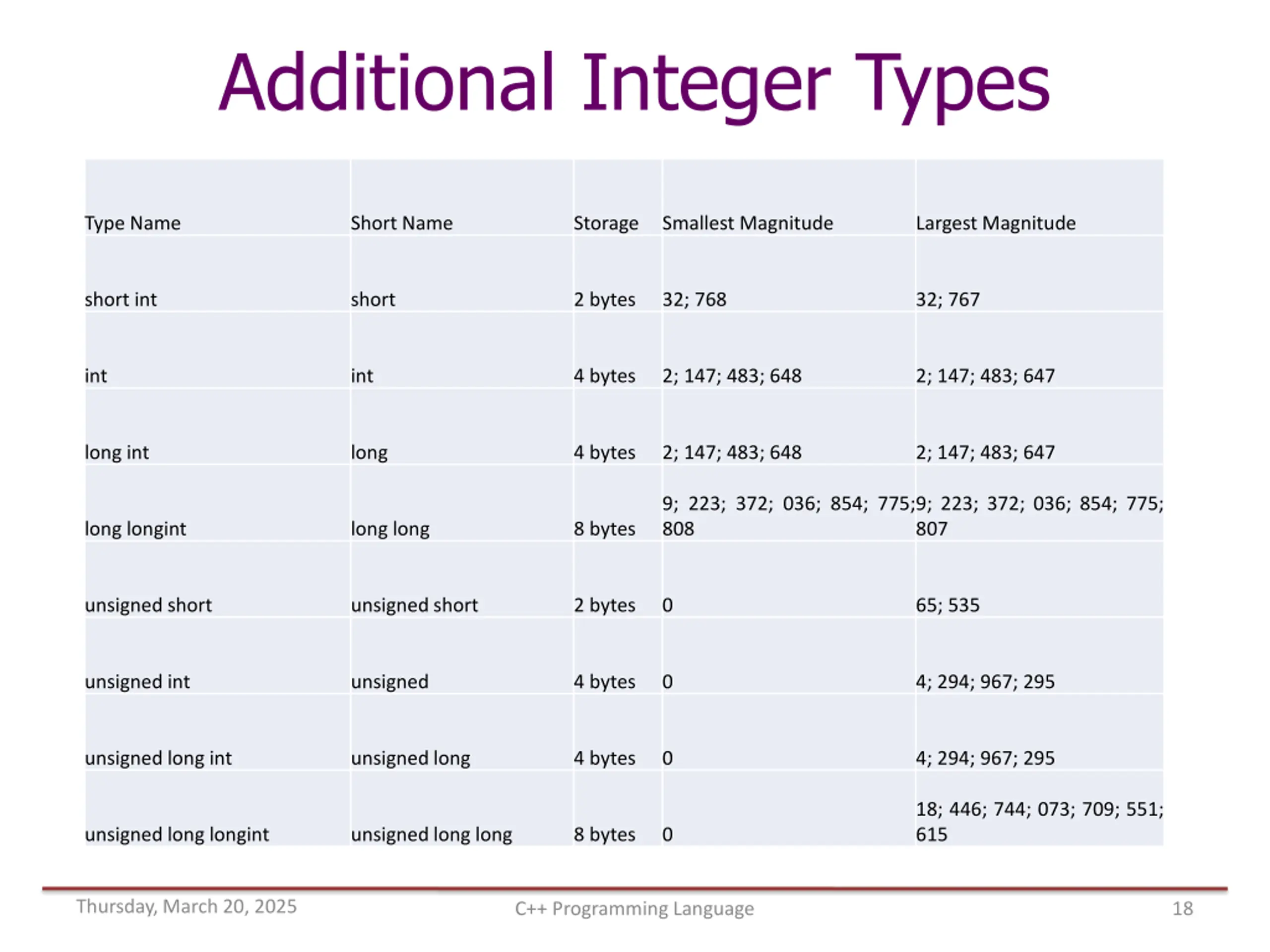 Additional Integer Types

| Type Name | Short Name | Storage | Smallest Magnitude | Largest Magnitude |
|---|---|---|---|---|
| short int | short | 2 bytes | 32; 768 | 32; 767 |
| int | int | 4 bytes | 2; 147; 483; 648 | 2; 147; 483; 647 |
| long int | long | 4 bytes | 2; 147; 483; 648 | 2; 147; 483; 647 |
| long longint | long long | 8 bytes | 9; 223; 372; 036; 854; 775; 808 | 9; 223; 372; 036; 854; 775; 807 |
| unsigned short | unsigned short | 2 bytes | 0 | 65; 535 |
| unsigned int | unsigned | 4 bytes | 0 | 4; 294; 967; 295 |
| unsigned long int | unsigned long | 4 bytes | 0 | 4; 294; 967; 295 |
| unsigned long longint | unsigned long long | 8 bytes | 0 | 18; 446; 744; 073; 709; 551; 615 |

Thursday, March 20, 2025

C++ Programming Language

18